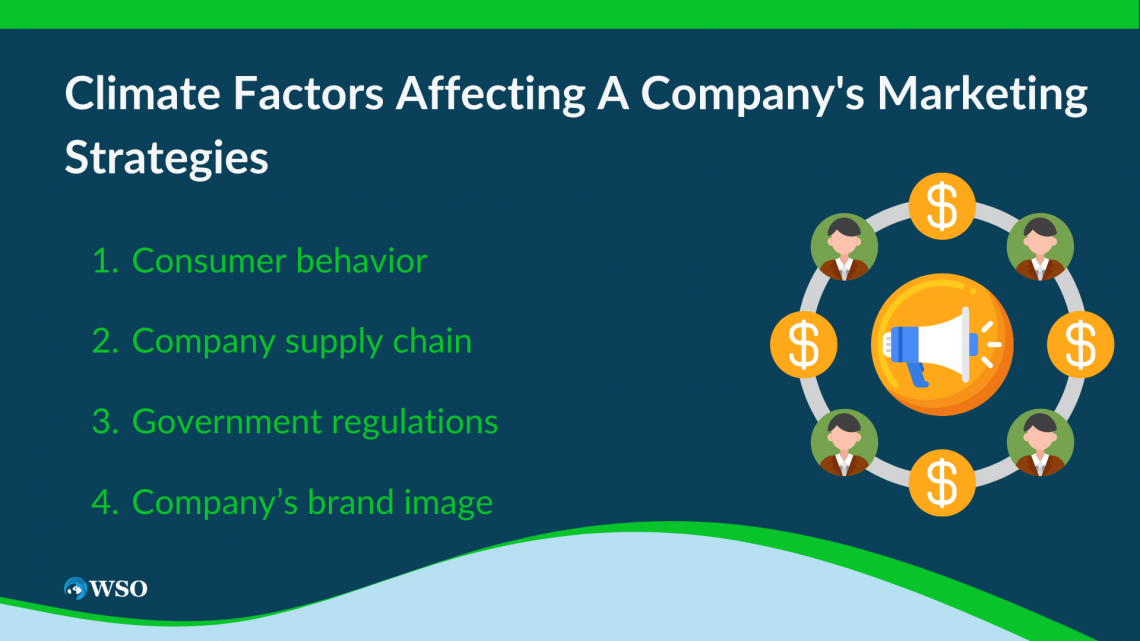 Climate Factors Affecting A Company's Marketing Strategies

1. Consumer behavior
2. Company supply chain
3. Government regulations
4. Company’s brand image

$
$
$
$

WSO